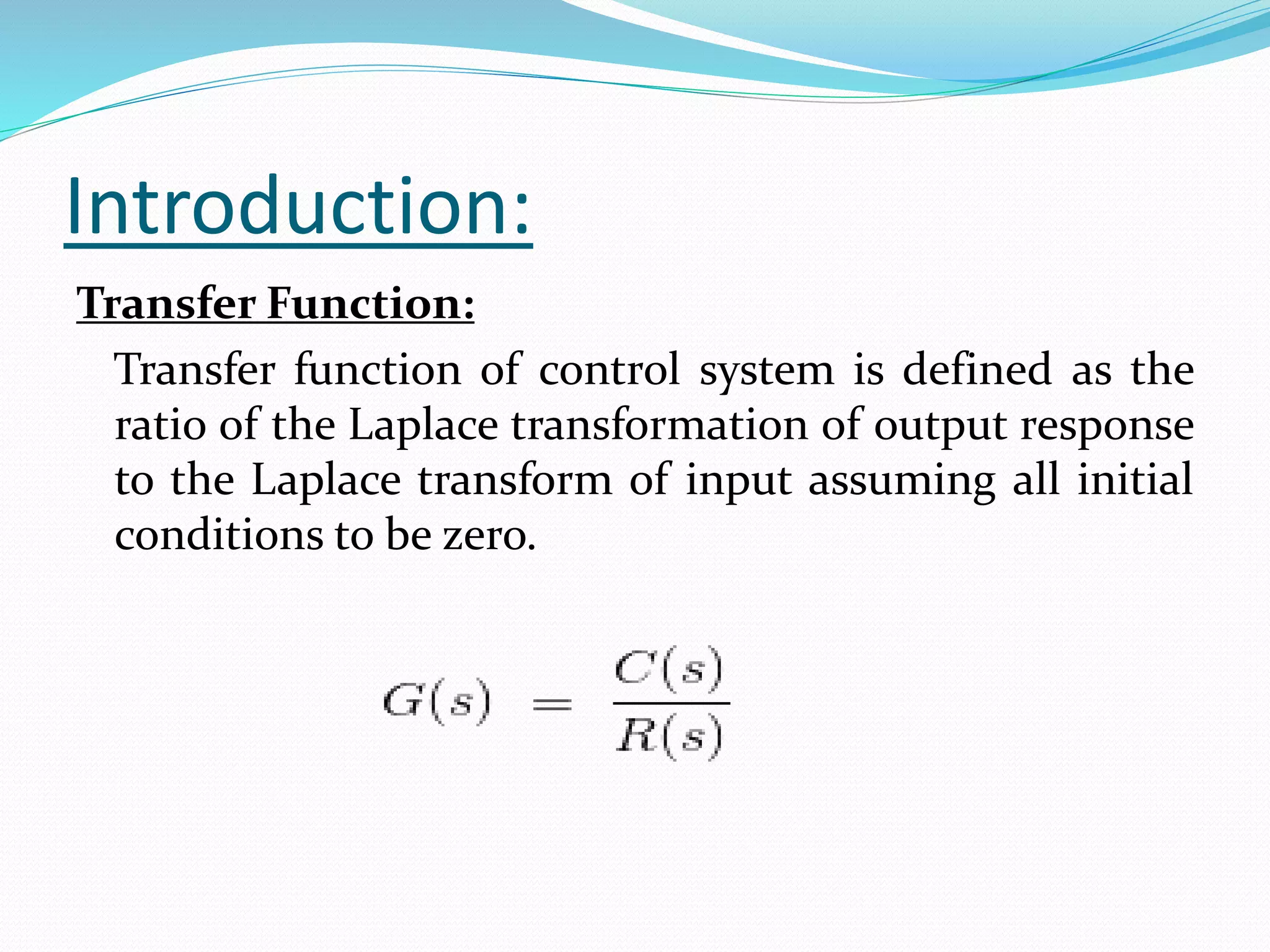 Introduction:

Transfer Function:

Transfer function of control system is defined as the ratio of the Laplace transformation of output response to the Laplace transform of input assuming all initial conditions to be zero.

$G(s) = \frac{C(s)}{R(s)}$